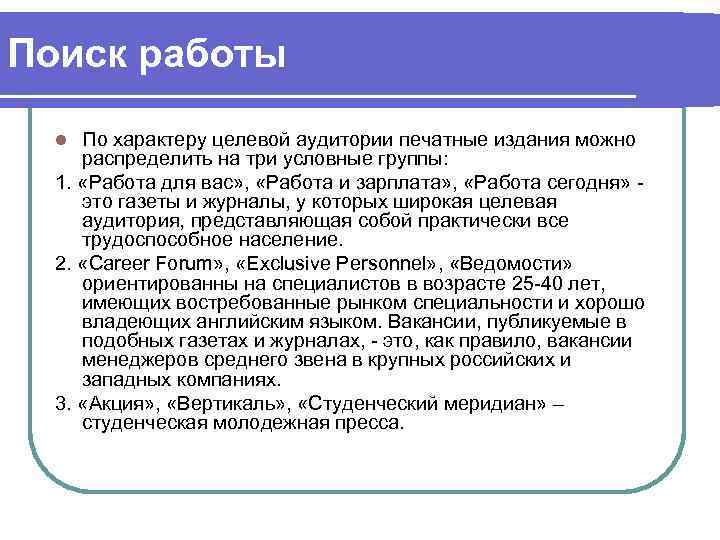 Поиск работы

По характеру целевой аудитории печатные издания можно распределить на три условные группы:

1. «Работа для вас», «Работа и зарплата», «Работа сегодня» - это газеты и журналы, у которых широкая целевая аудитория, представляющая собой практически все трудоспособное население.

2. «Career Forum», «Exclusive Personnel», «Ведомости» ориентированны на специалистов в возрасте 25-40 лет, имеющих востребованные рынком специальности и хорошо владеющих английским языком. Вакансии, публикуемые в подобных газетах и журналах, - это, как правило, вакансии менеджеров среднего звена в крупных российских и западных компаниях.

3. «Акция», «Вертикаль», «Студенческий меридиан» – студенческая молодежная пресса.